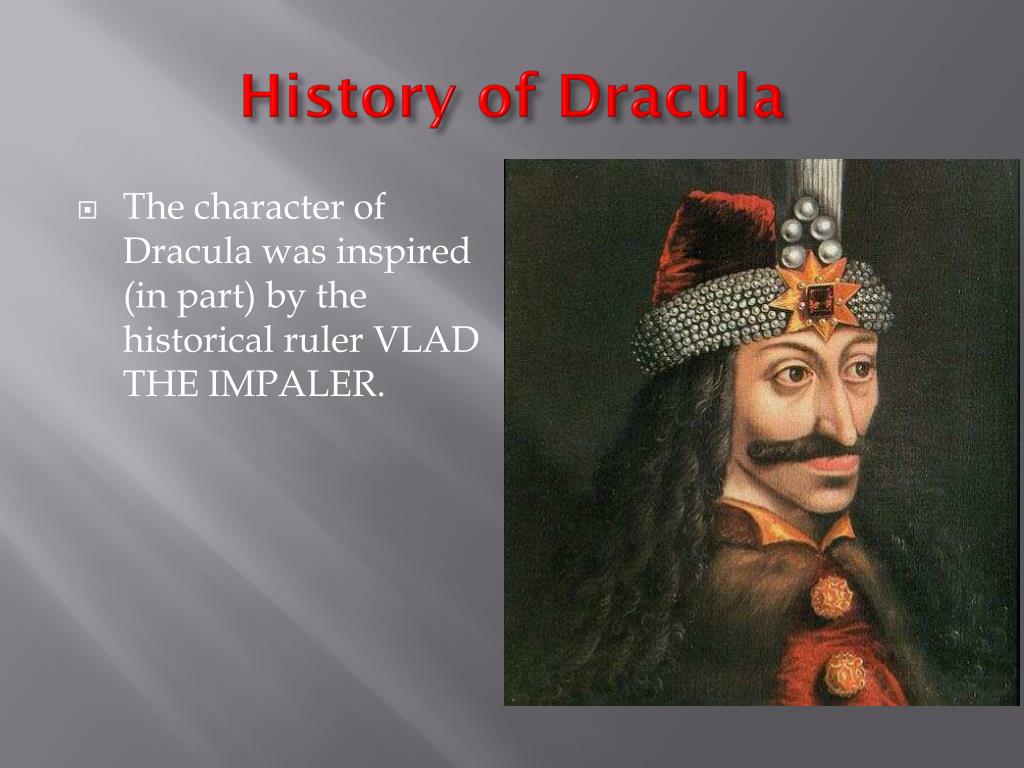 History of Dracula

The character of Dracula was inspired (in part) by the historical ruler VLAD THE IMPALER.